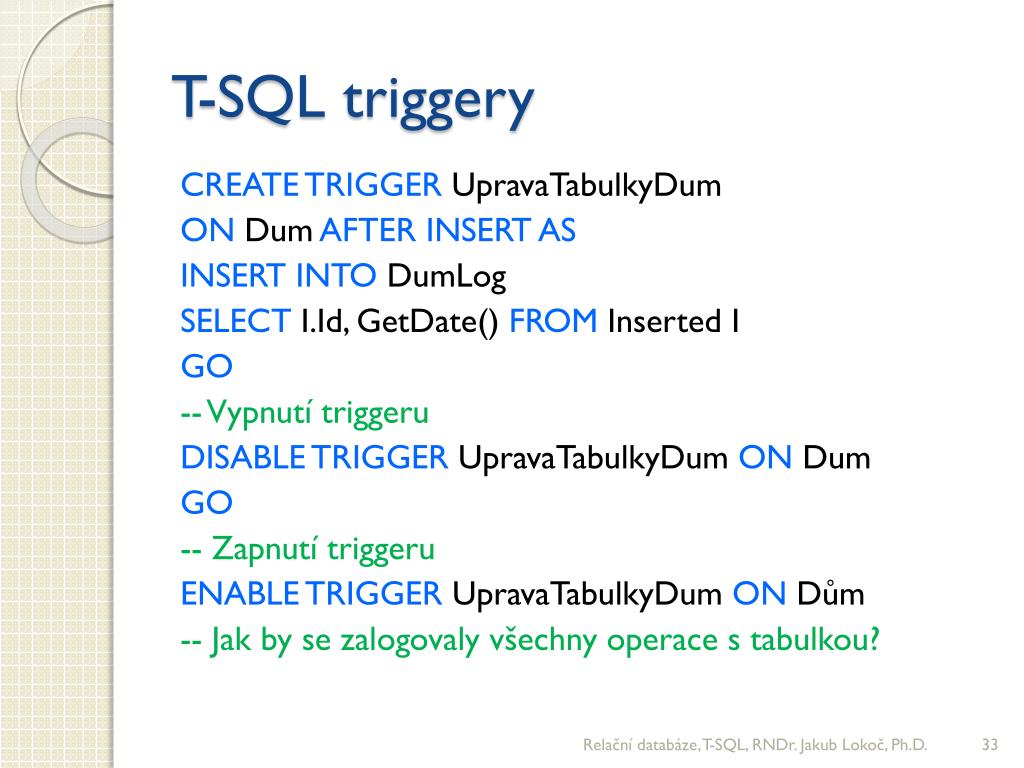 T-SQL triggery

CREATE TRIGGER UpravaTabulkyDum
ON Dum AFTER INSERT AS
INSERT INTO DumLog
SELECT I.Id, GetDate() FROM Inserted I
GO
-- Vypnutí triggeru
DISABLE TRIGGER UpravaTabulkyDum ON Dum
GO
-- Zapnutí triggeru
ENABLE TRIGGER UpravaTabulkyDum ON Dům
-- Jak by se zalogovaly všechny operace s tabulkou?

Relační databáze, T-SQL, RNDr. Jakub Lokoč, Ph.D. 33